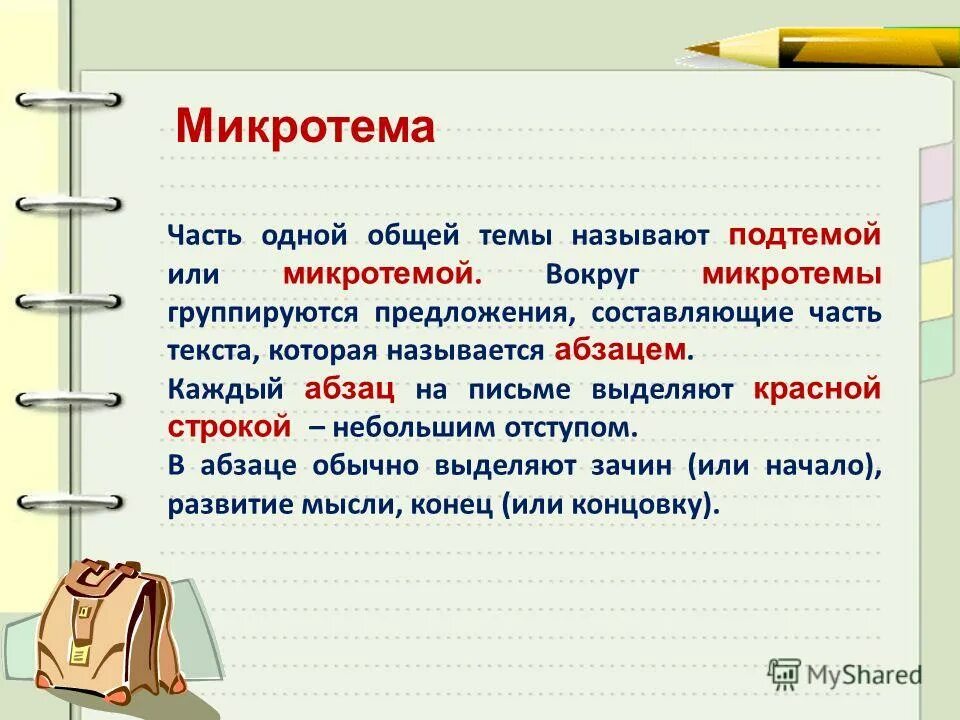 Микротема

Часть одной общей темы называют подтемой или микротемой. Вокруг микротемы группируются предложения, составляющие часть текста, которая называется абзацем.
Каждый абзац на письме выделяют красной строкой – небольшим отступом.
В абзаце обычно выделяют зачин (или начало), развитие мысли, конец (или концовку).

MyShared